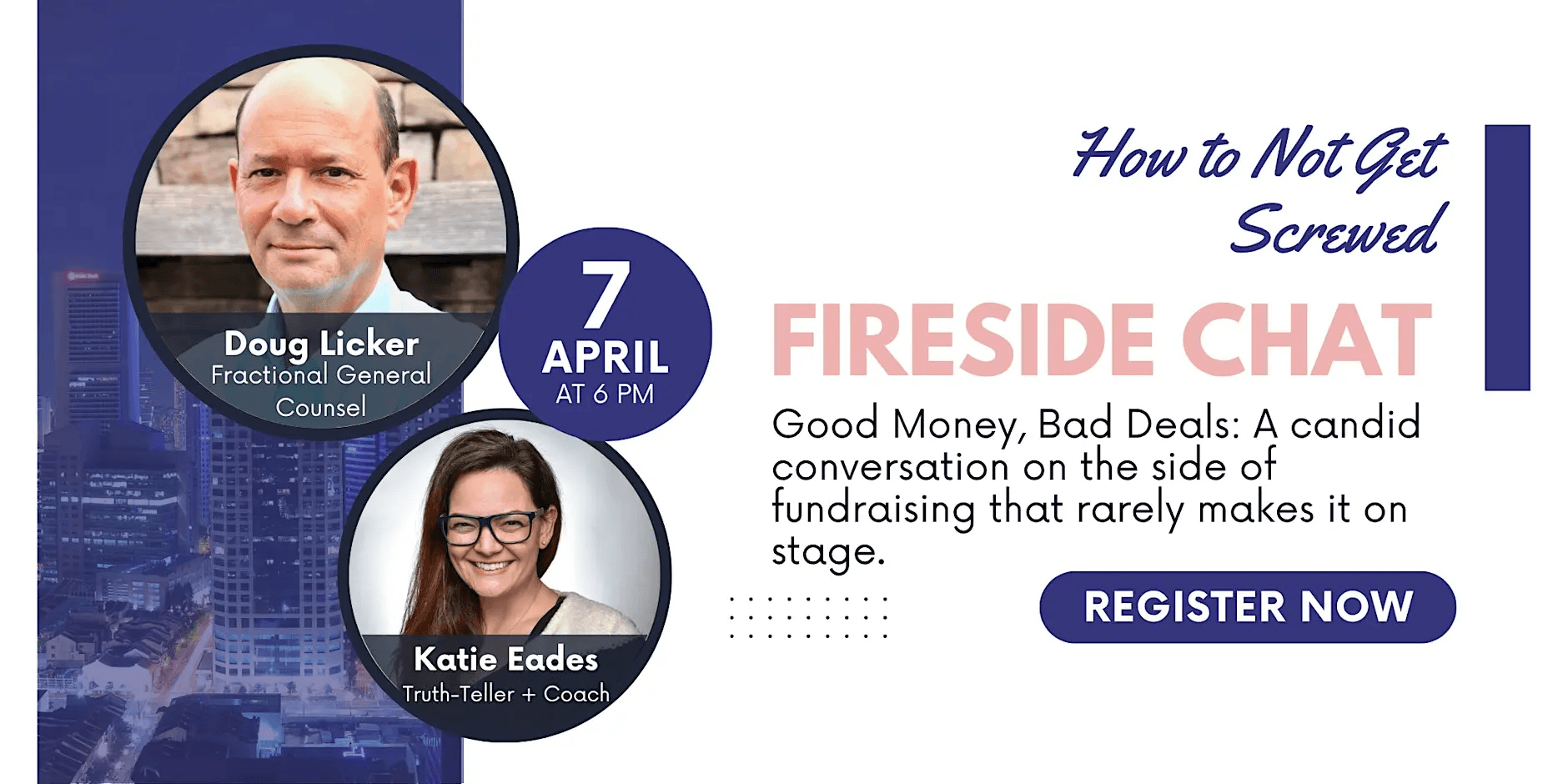 Doug Licker
Fractional General Counsel

7
APRIL
AT 6 PM

Katie Eades
Truth-Teller + Coach

How to Not Get Screwed

FIRESIDE CHAT

Good Money, Bad Deals: A candid conversation on the side of fundraising that rarely makes it on stage.

REGISTER NOW